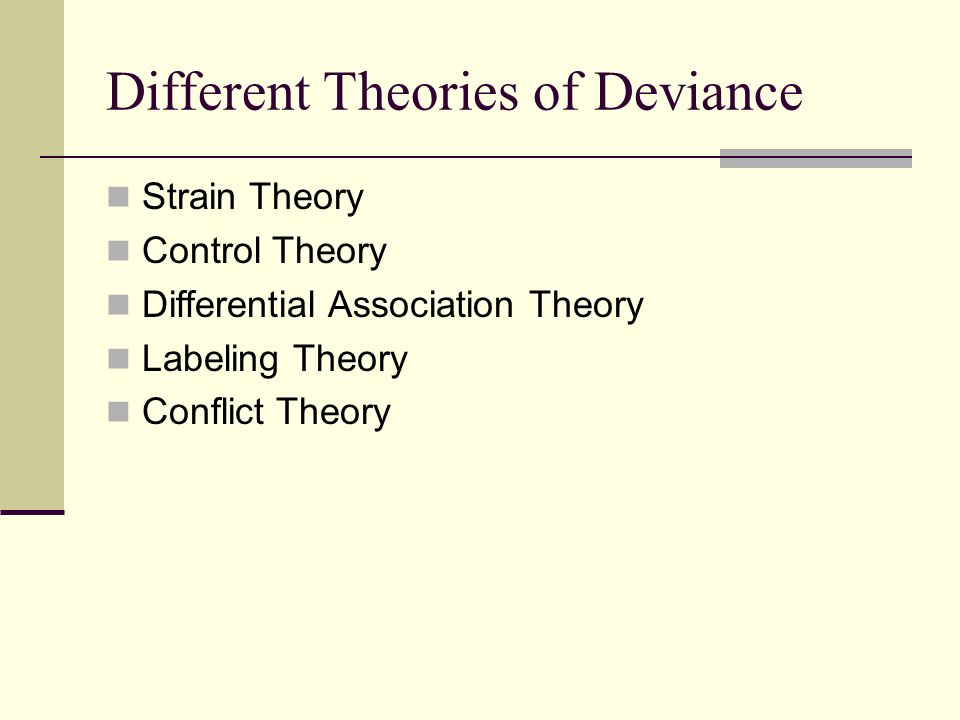 Different Theories of Deviance

- Strain Theory
- Control Theory
- Differential Association Theory
- Labeling Theory
- Conflict Theory